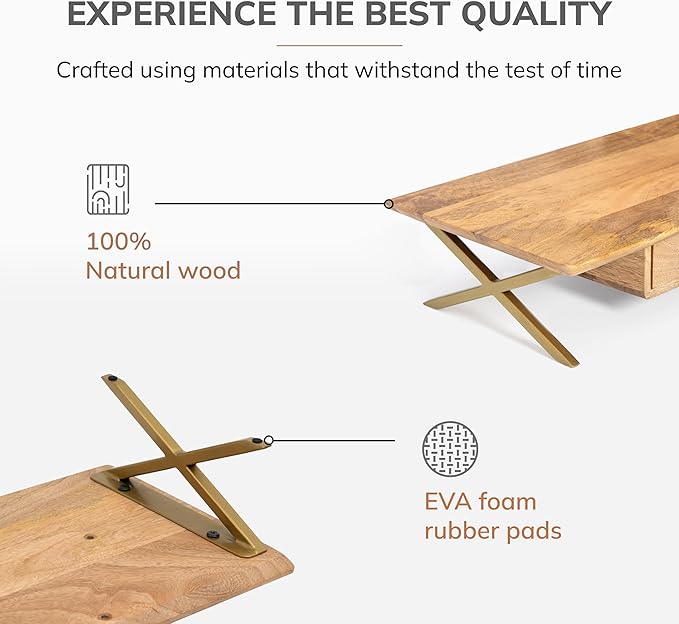 EXPERIENCE THE BEST QUALITY

Crafted using materials that withstand the test of time

100%
Natural wood

EVA foam
rubber pads